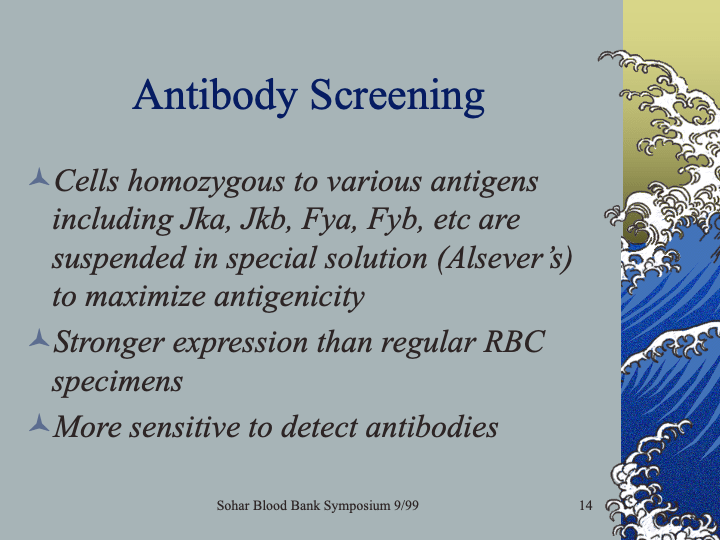 Antibody Screening

Cells homozygous to various antigens including Jka, Jkb, Fya, Fyb, etc are suspended in special solution (Alsever's) to maximize antigenicity

Stronger expression than regular RBC specimens

More sensitive to detect antibodies

Sohar Blood Bank Symposium 9/99

14